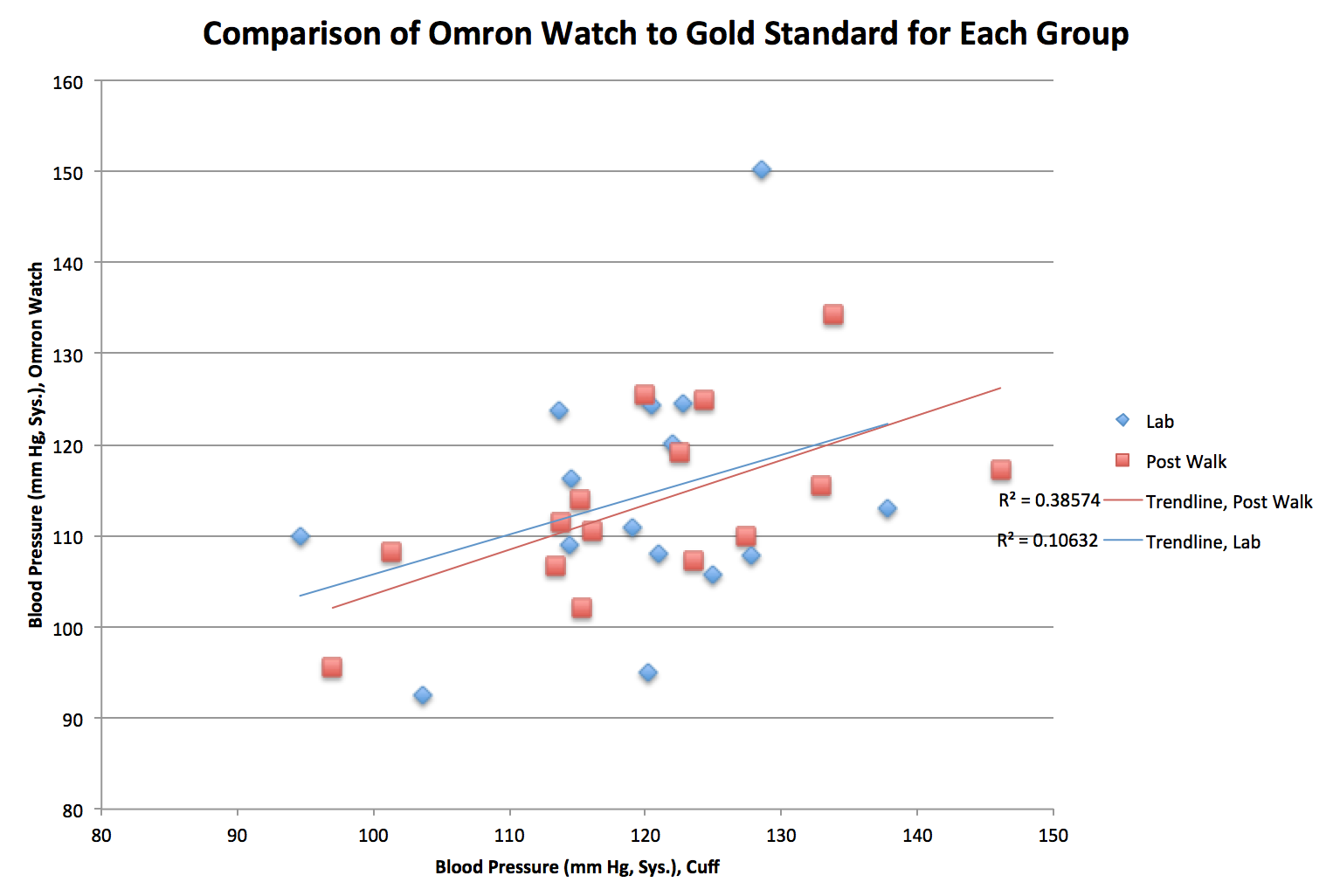 Comparison of Omron Watch to Gold Standard for Each Group

Blood Pressure (mm Hg, Sys.), Omron Watch

160
150
140
130
120
110
100
90
80

80 90 100 110 120 130 140 150

Blood Pressure (mm Hg, Sys.), Cuff

Lab
Post Walk
$R^2 = 0.38574$ Trendline, Post Walk
$R^2 = 0.10632$ Trendline, Lab